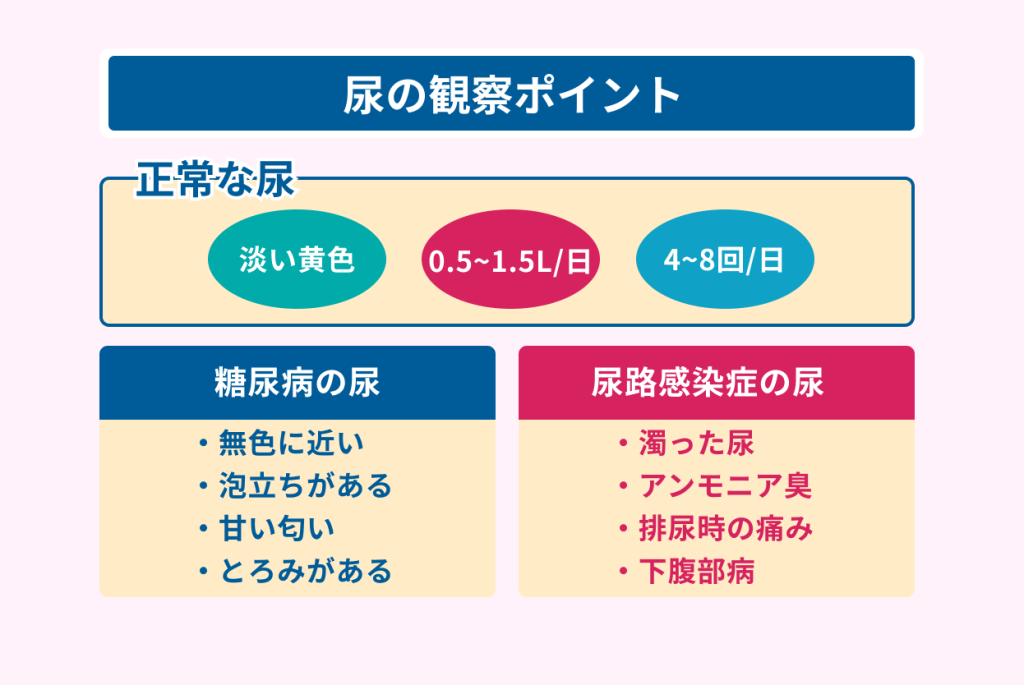 尿の観察ポイント

正常な尿

淡い黄色

0.5~1.5L/日

4~8回/日

糖尿病の尿

・無色に近い
・泡立ちがある
・甘い匂い
・とろみがある

尿路感染症の尿

・濁った尿
・アンモニア臭
・排尿時の痛み
・下腹部病